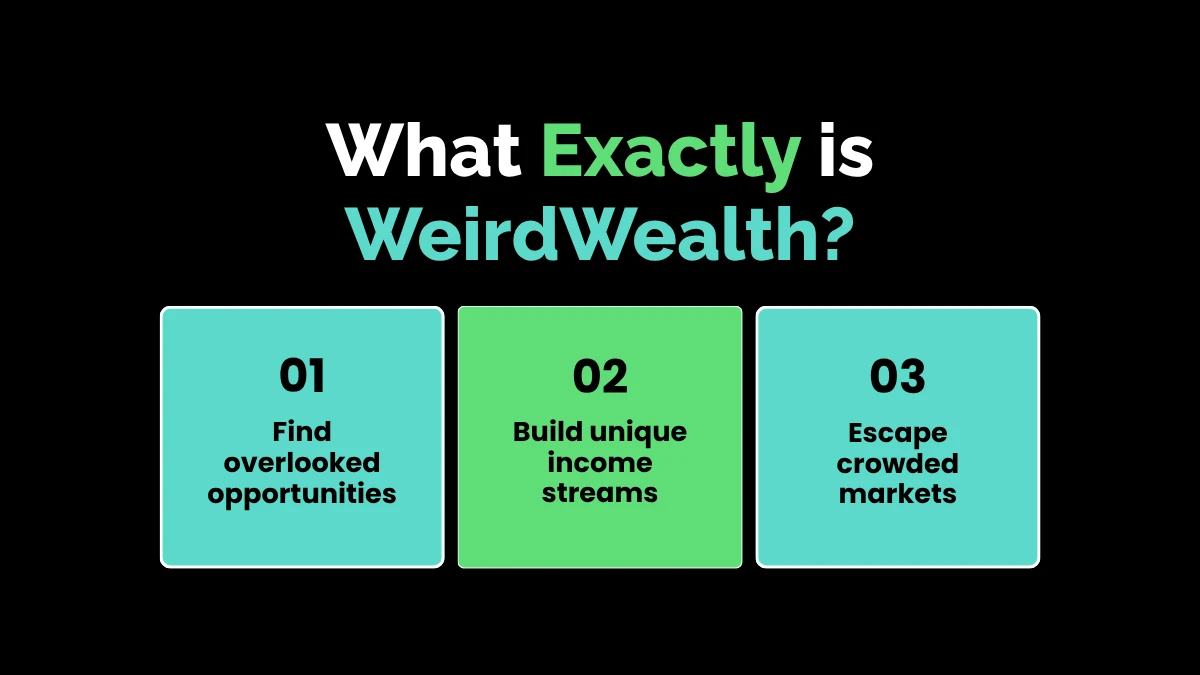 What Exactly is WeirdWealth?

01

Find overlooked opportunities

02

Build unique income streams

03

Escape crowded markets